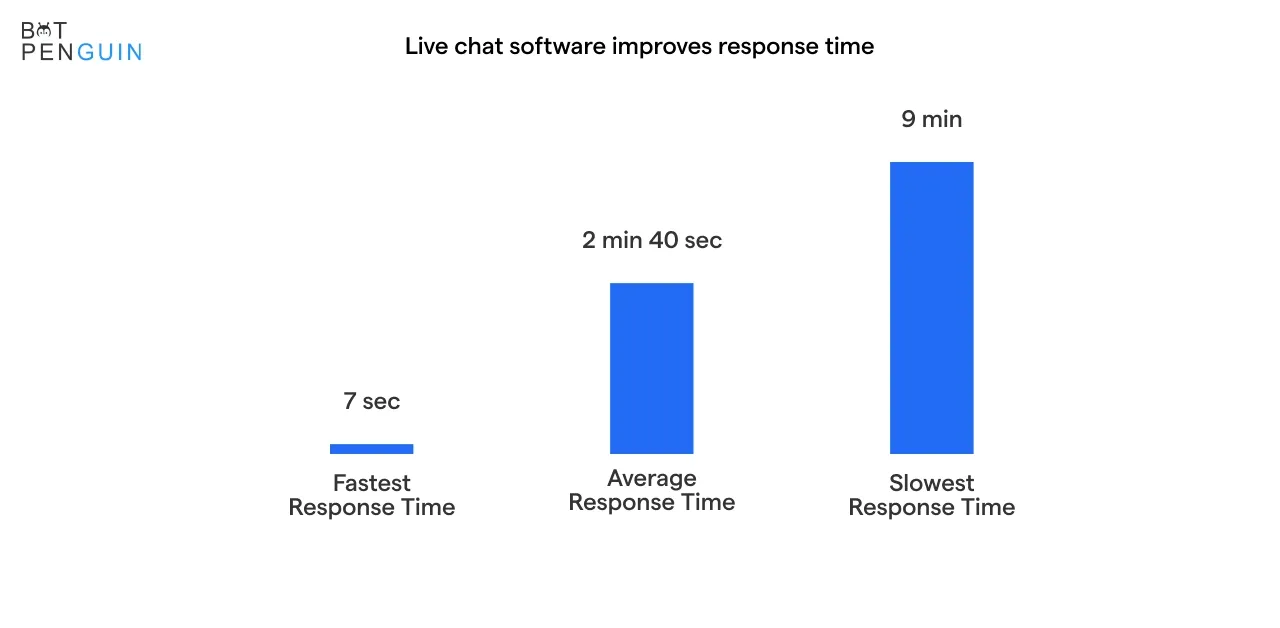 BOT PENGUIN

Live chat software improves response time

7 sec

Fastest Response Time

2 min 40 sec

Average Response Time

9 min

Slowest Response Time